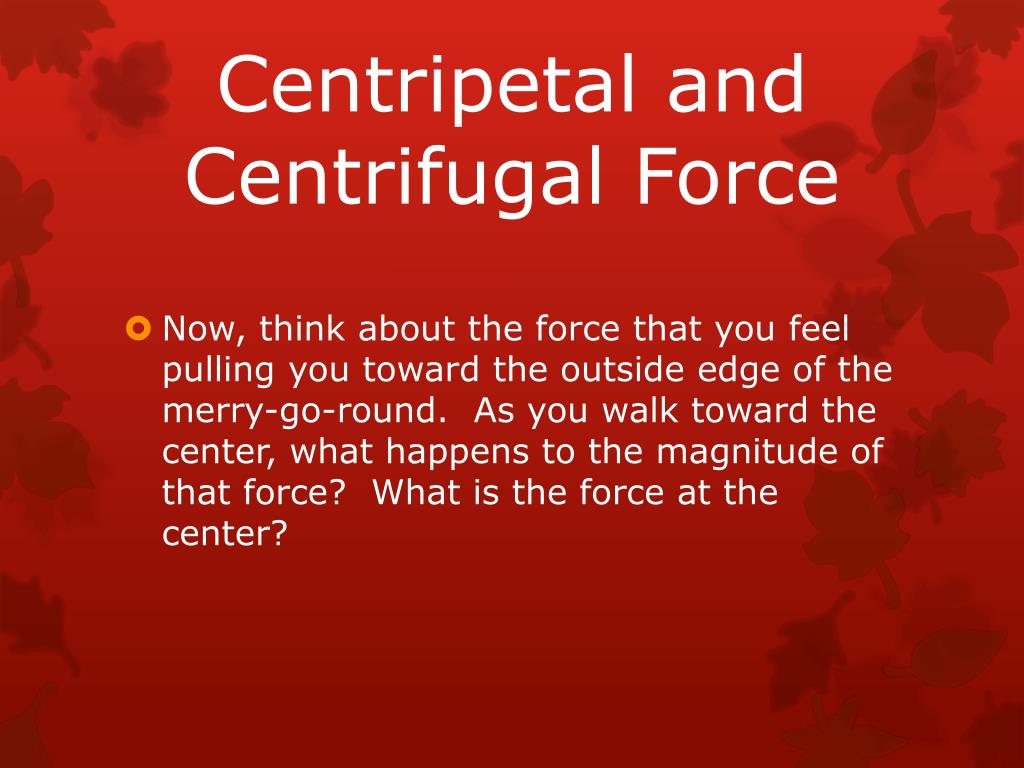 Centripetal and Centrifugal Force

Now, think about the force that you feel pulling you toward the outside edge of the merry-go-round.  As you walk toward the center, what happens to the magnitude of that force?  What is the force at the center?